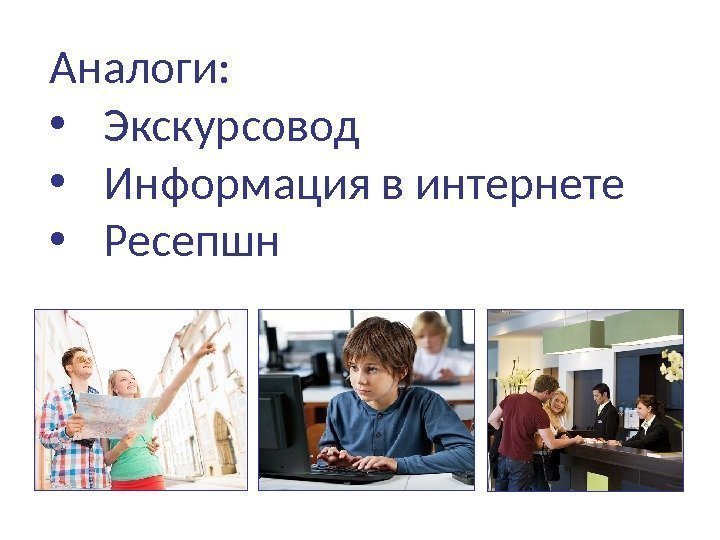 Аналоги:
• Экскурсовод
• Информация в интернете
• Ресепшн